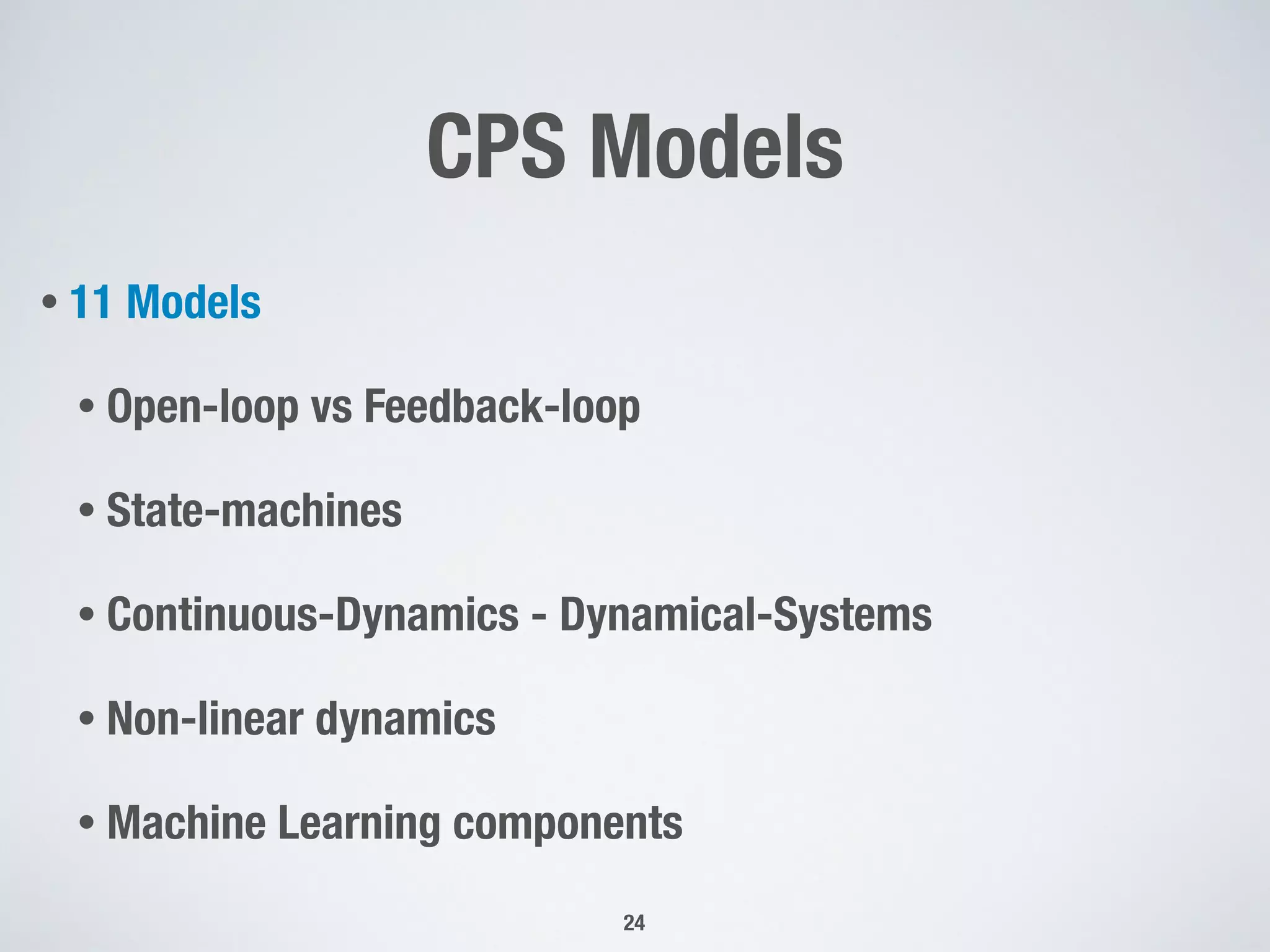 CPS Models

• 11 Models

• Open-loop vs Feedback-loop

• State-machines

• Continuous-Dynamics - Dynamical-Systems

• Non-linear dynamics

• Machine Learning components

24